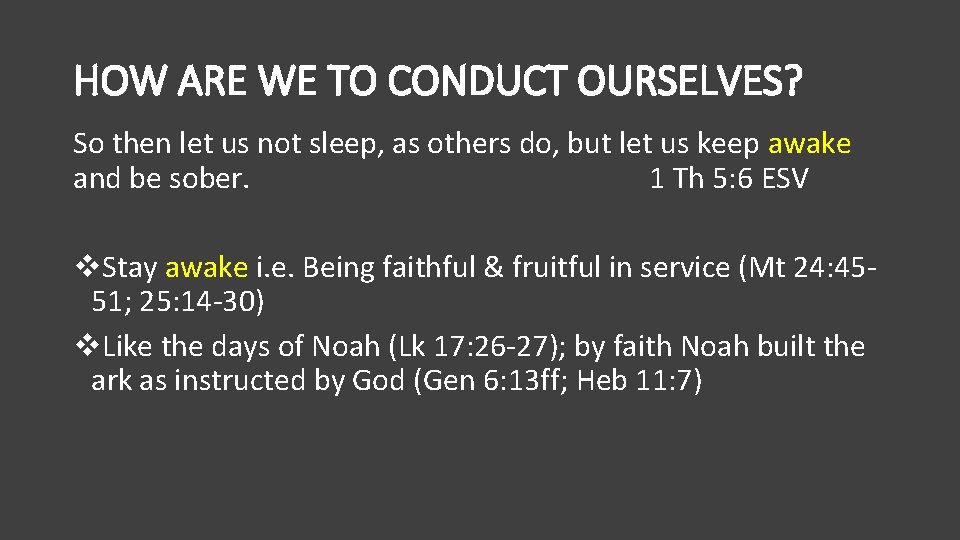 HOW ARE WE TO CONDUCT OURSELVES?

So then let us not sleep, as others do, but let us keep awake and be sober. 1 Th 5:6 ESV

❖Stay awake i.e. Being faithful & fruitful in service (Mt 24:45-51; 25:14-30)
❖Like the days of Noah (Lk 17:26-27); by faith Noah built the ark as instructed by God (Gen 6:13ff; Heb 11:7)